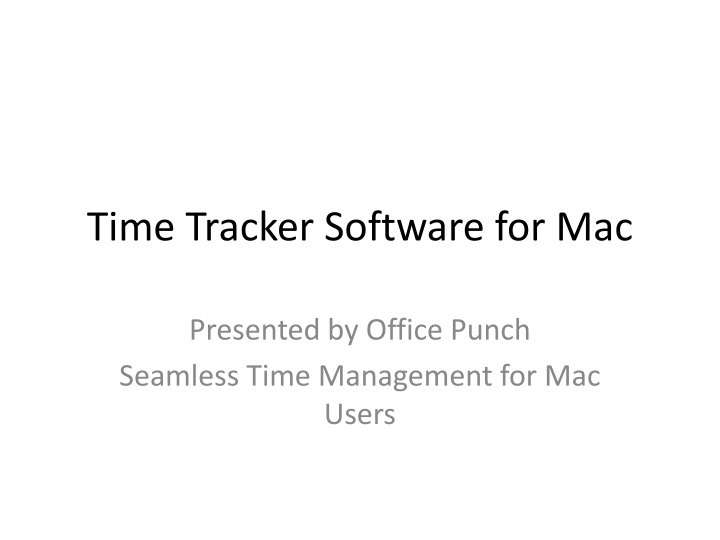 Time Tracker Software for Mac

Presented by Office Punch

Seamless Time Management for Mac Users